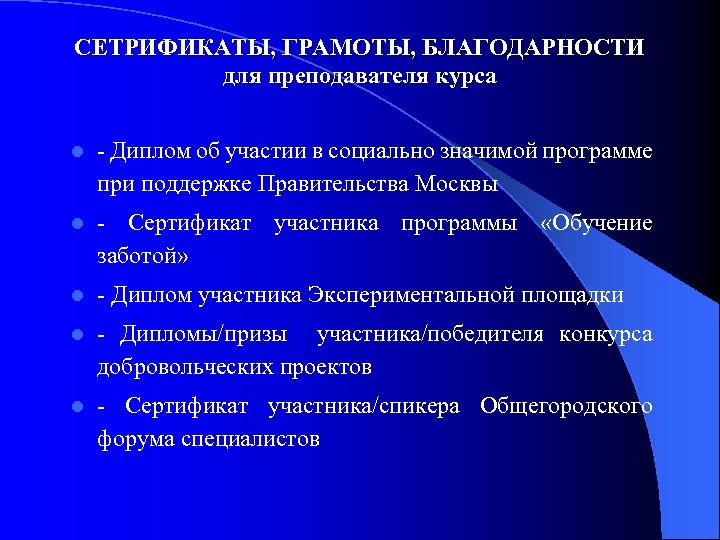 СЕТРИФИКАТЫ, ГРАМОТЫ, БЛАГОДАРНОСТИ
для преподавателя курса

- Диплом об участии в социально значимой программе при поддержке Правительства Москвы
- Сертификат участника программы «Обучение заботой»
- Диплом участника Экспериментальной площадки
- Дипломы/призы участника/победителя конкурса добровольческих проектов
- Сертификат участника/спикера Общегородского форума специалистов